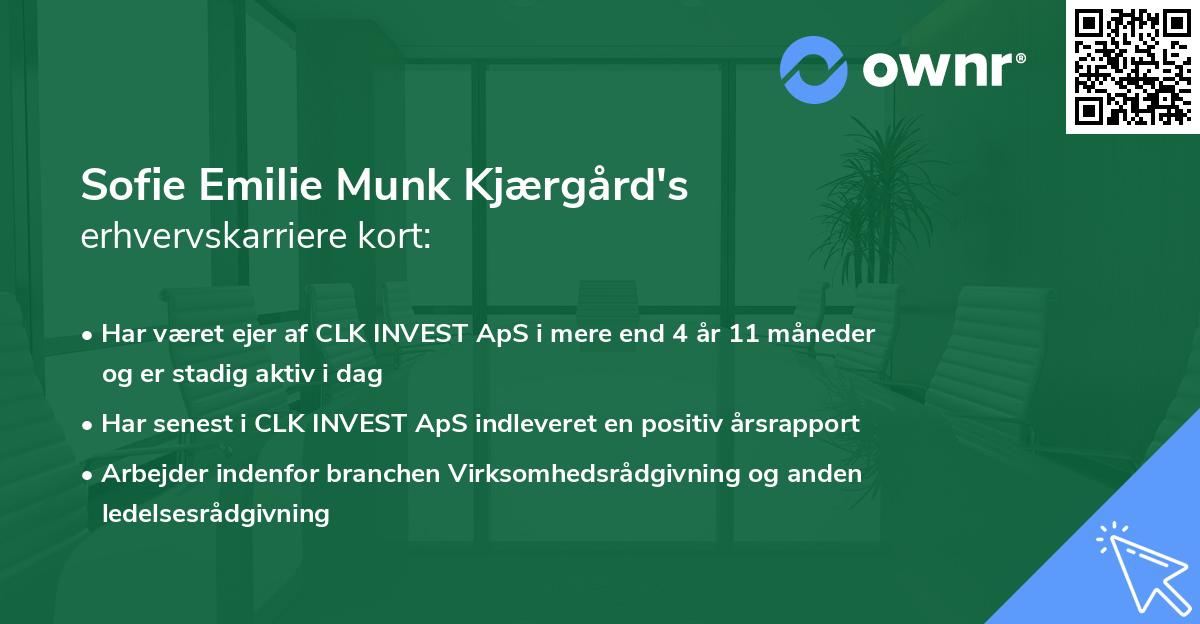 ownr®

Sofie Emilie Munk Kjærgård's
erhvervskarriere kort:

• Har været ejer af CLK INVEST ApS i mere end 4 år 11 måneder og er stadig aktiv i dag

• Har senest i CLK INVEST ApS indleveret en positiv årsrapport

• Arbejder indenfor branchen Virksomhedsrådgivning og anden ledelsesrådgivning